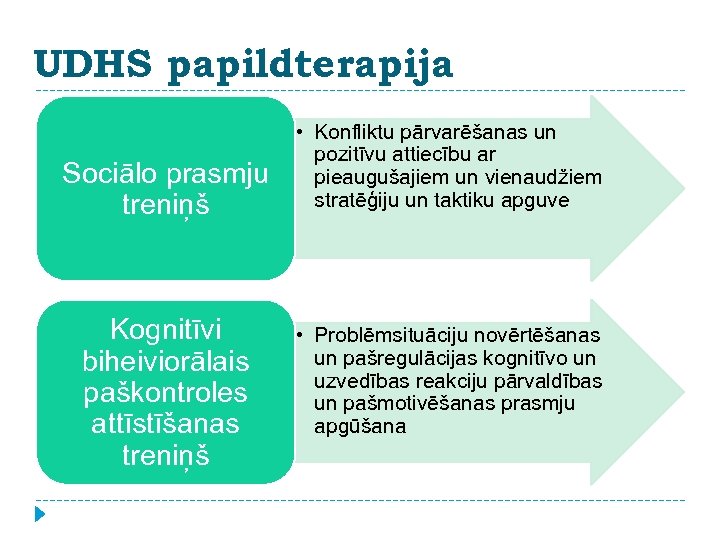 UDHS papildterapija

Sociālo prasmju treniņš

• Konfliktu pārvarēšanas un pozitīvu attiecību ar pieaugušajiem un vienaudžiem stratēģiju un taktiku apguve

Kognitīvi biheiviorālais paškontroles attīstīšanas treniņš

• Problēmsituāciju novērtēšanas un pašregulācijas kognitīvo un uzvedības reakciju pārvaldības un pašmotivēšanas prasmju apgūšana